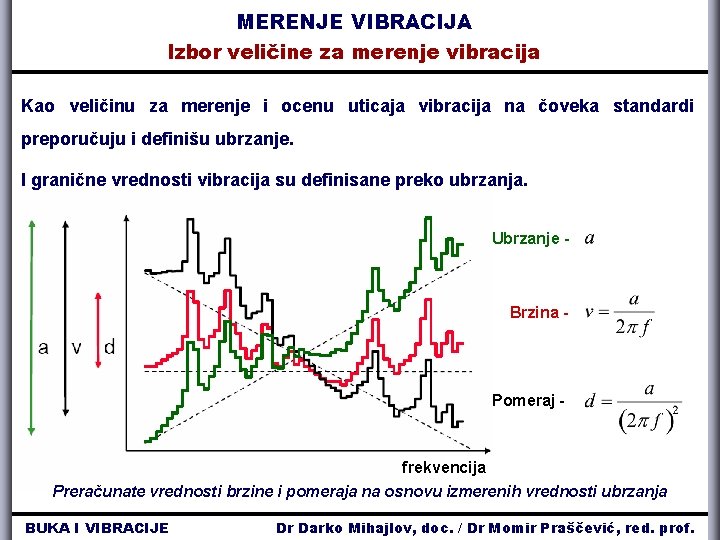 MERENJE VIBRACIJA
Izbor veličine za merenje vibracija

Kao veličinu za merenje i ocenu uticaja vibracija na čoveka standardi preporučuju i definišu ubrzanje.

I granične vrednosti vibracija su definisane preko ubrzanja.

a v d

Ubrzanje - $a$

Brzina - $v = \frac{a}{2\pi f}$

Pomeraj - $d = \frac{a}{(2\pi f)^2}$

frekvencija

Preračunate vrednosti brzine i pomeraja na osnovu izmerenih vrednosti ubrzanja

BUKA I VIBRACIJE Dr Darko Mihajlov, doc. / Dr Momir Praščević, red. prof.